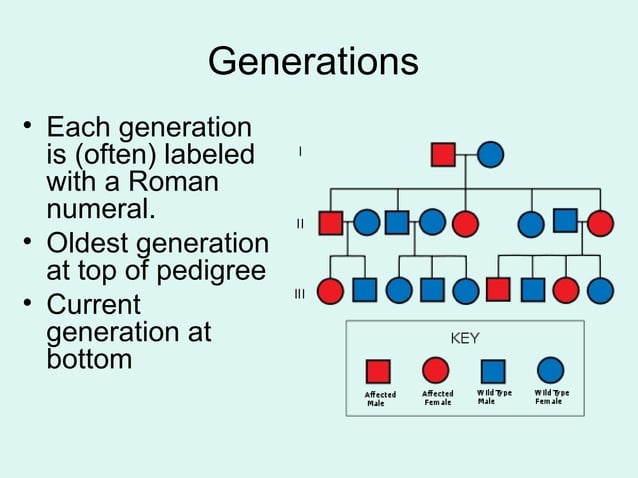 Generations

• Each generation is (often) labeled with a Roman numeral.
• Oldest generation at top of pedigree
• Current generation at bottom

I

II

III

KEY

Affected Male

Affected Female

Wild Type Male

Wild Type Female